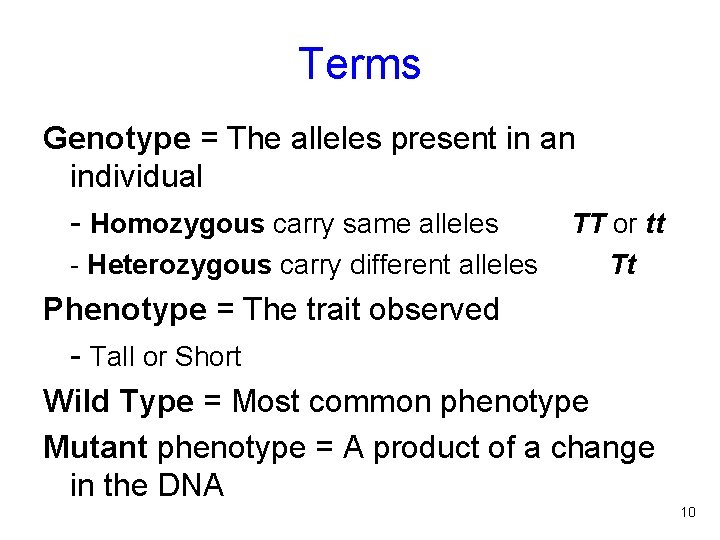 Terms

Genotype = The alleles present in an individual

- Homozygous carry same alleles TT or tt

- Heterozygous carry different alleles Tt

Phenotype = The trait observed

- Tall or Short

Wild Type = Most common phenotype

Mutant phenotype = A product of a change in the DNA

10